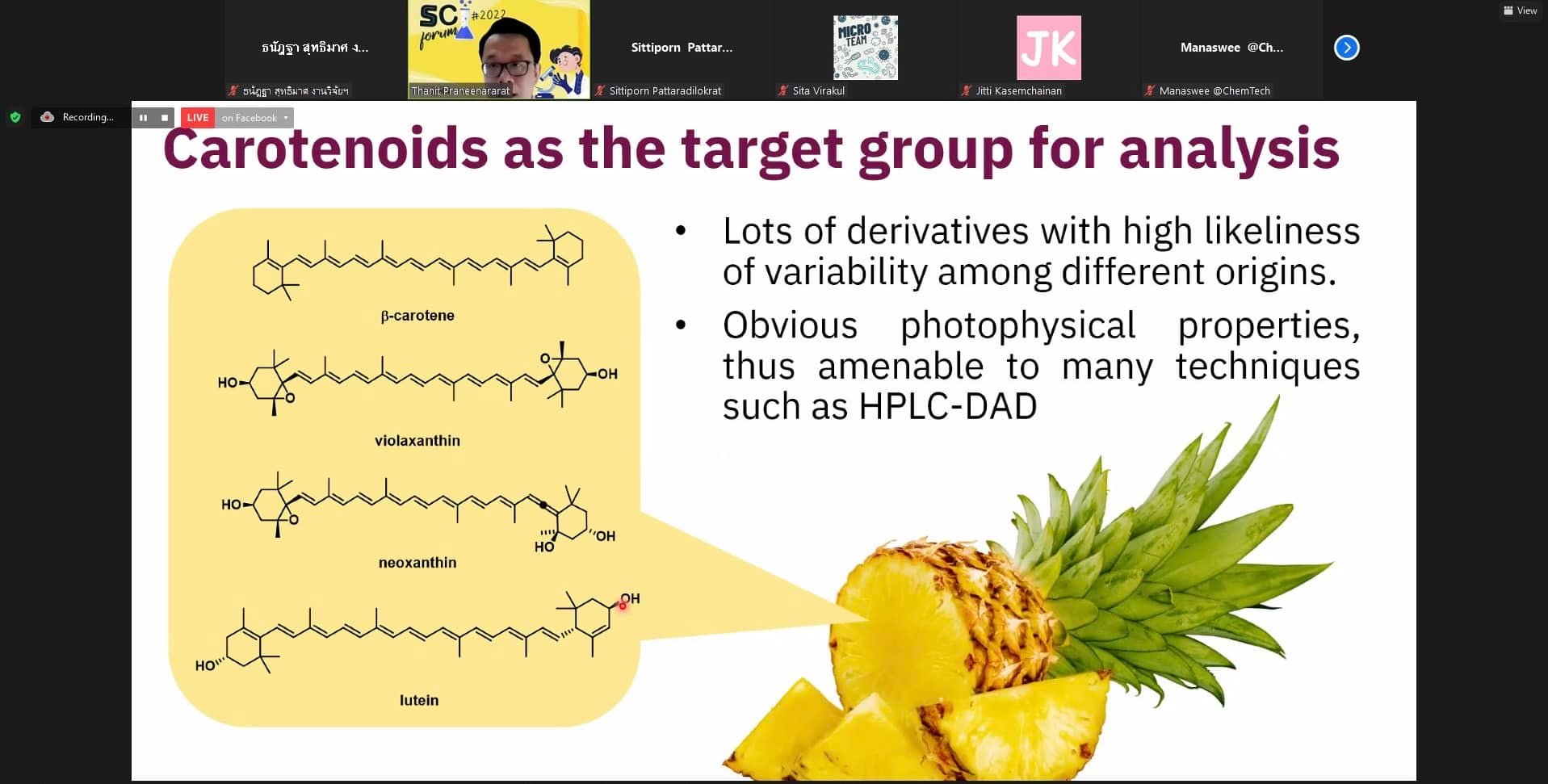 View

ธนัฏฐา สุทธิมาศ ง...
ธนัฏฐา สุทธิมาศ งานวิจัยฯ

SC forum #2022
Thanit Praneenararat

Sittiporn Pattar...
Sittiporn Pattaradilokrat

MICRO TEAM
Sita Virakul

JK
Jitti Kasemchainan

Manaswee @Ch...
Manaswee @ChemTech

Recording...

LIVE on Facebook

Carotenoids as the target group for analysis

β-carotene

HO O O OH

violaxanthin

HO O HO OH

neoxanthin

OH

HO

lutein

• Lots of derivatives with high likeliness of variability among different origins.

• Obvious photophysical properties, thus amenable to many techniques such as HPLC-DAD